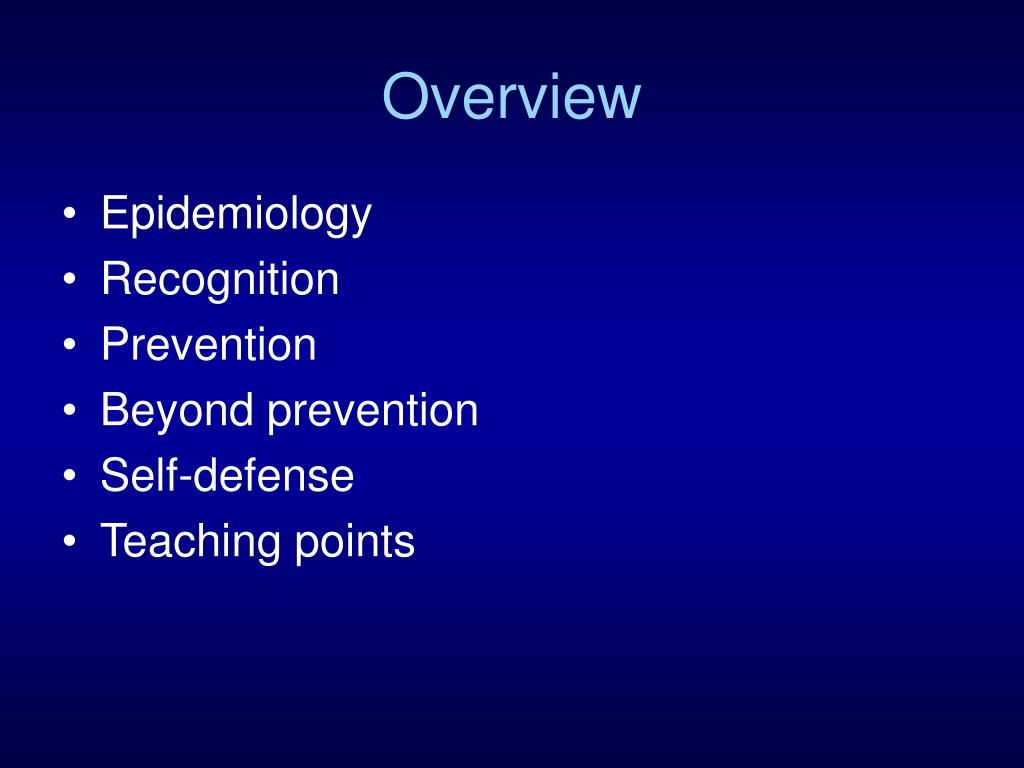 Overview

• Epidemiology
• Recognition
• Prevention
• Beyond prevention
• Self-defense
• Teaching points